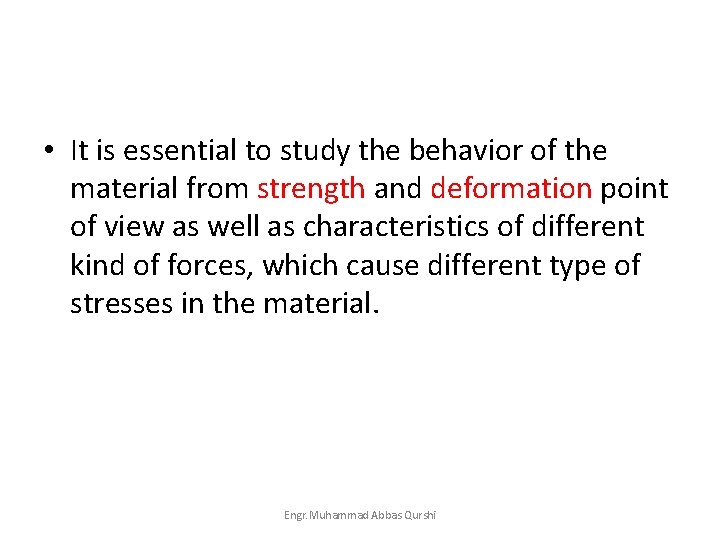 • It is essential to study the behavior of the material from strength and deformation point of view as well as characteristics of different kind of forces, which cause different type of stresses in the material.

Engr. Muhammad Abbas Qurshi